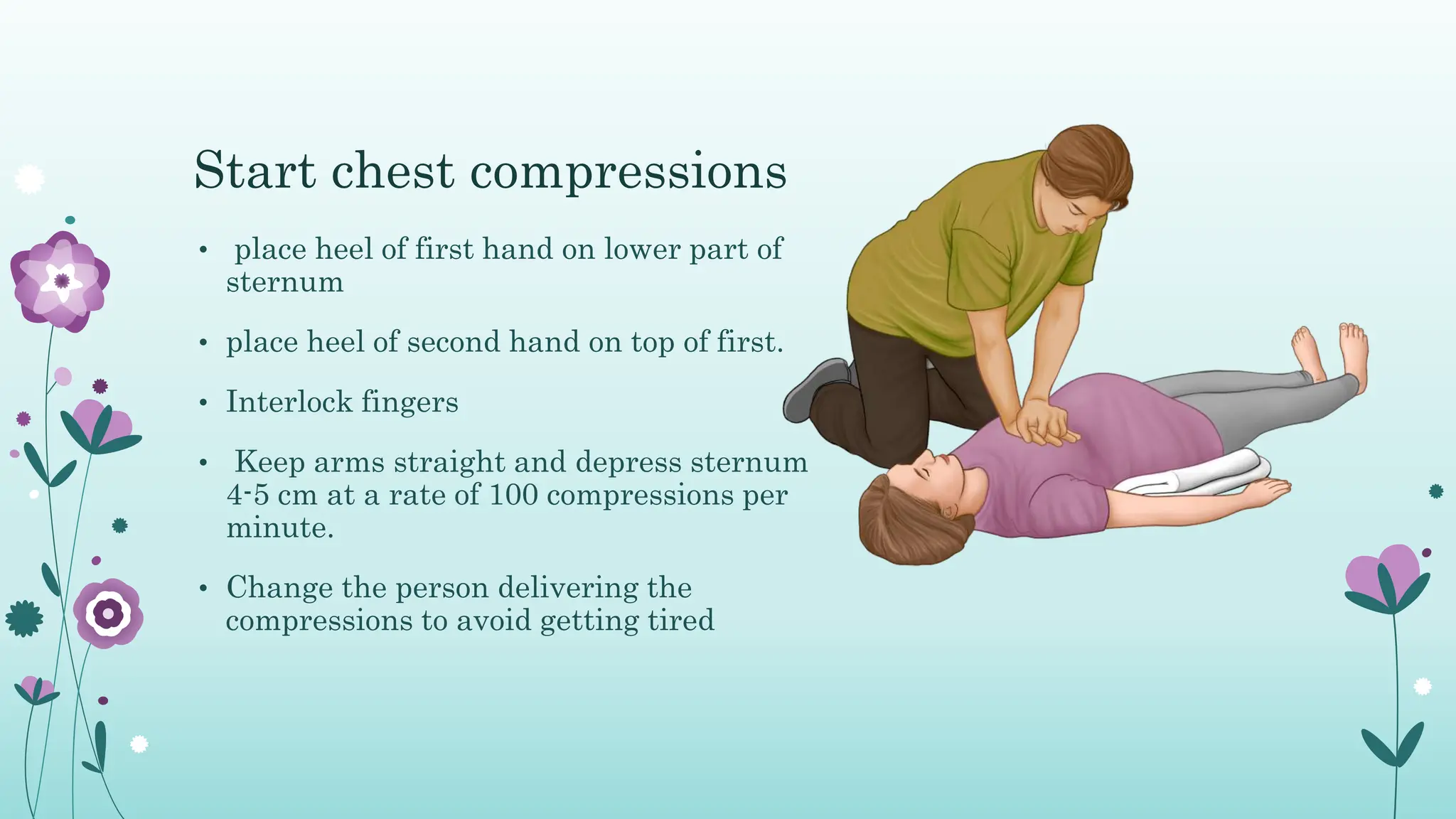 Start chest compressions

• place heel of first hand on lower part of sternum

• place heel of second hand on top of first.

• Interlock fingers

• Keep arms straight and depress sternum 4-5 cm at a rate of 100 compressions per minute.

• Change the person delivering the compressions to avoid getting tired